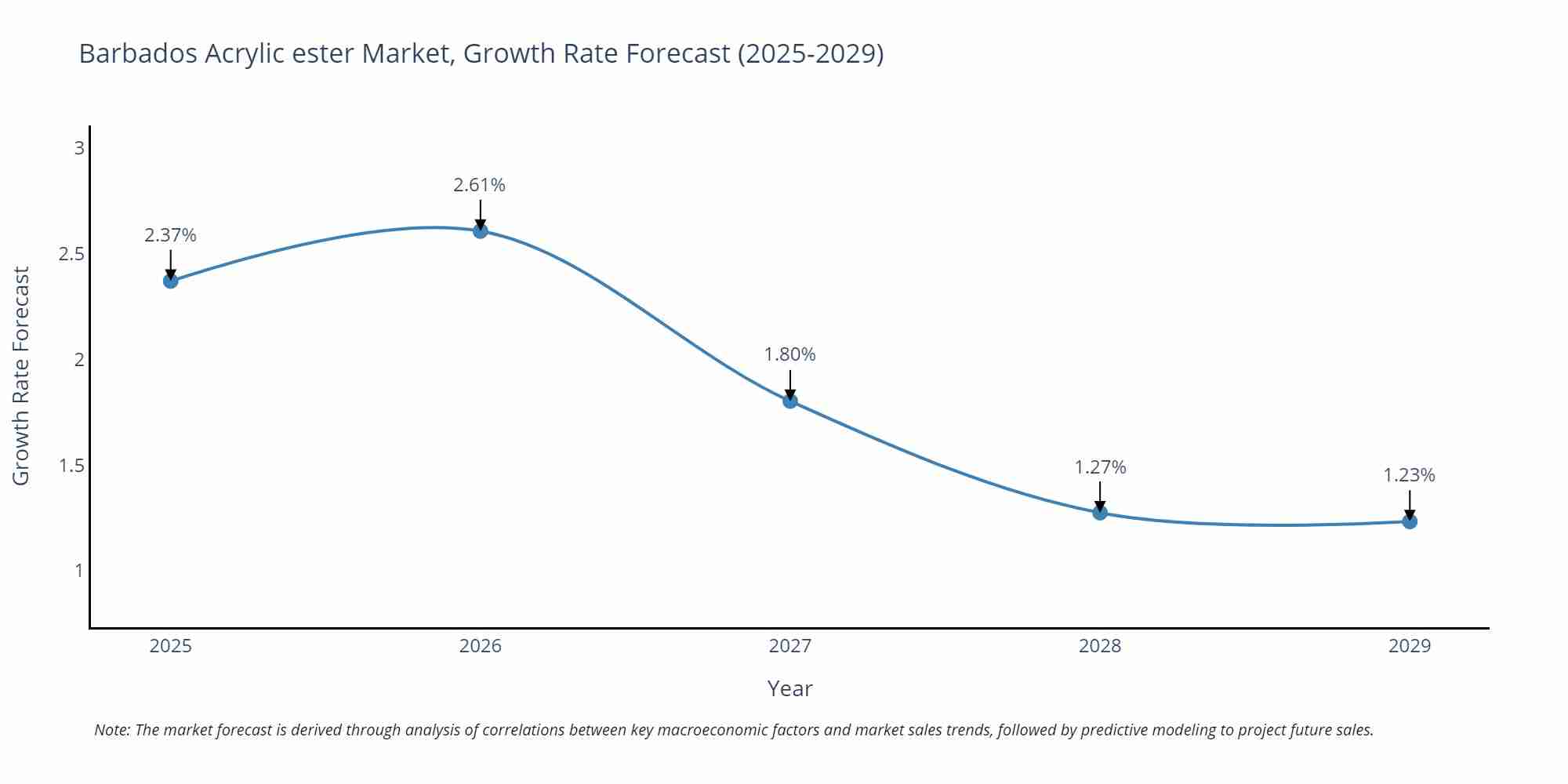 Barbados Acrylic ester Market, Growth Rate Forecast (2025-2029)

Growth Rate Forecast

3
2.5
2
1.5
1

2.37%
2.61%
1.80%
1.27%
1.23%

2025
2026
2027
2028
2029

Year

Note: The market forecast is derived through analysis of correlations between key macroeconomic factors and market sales trends, followed by predictive modeling to project future sales.